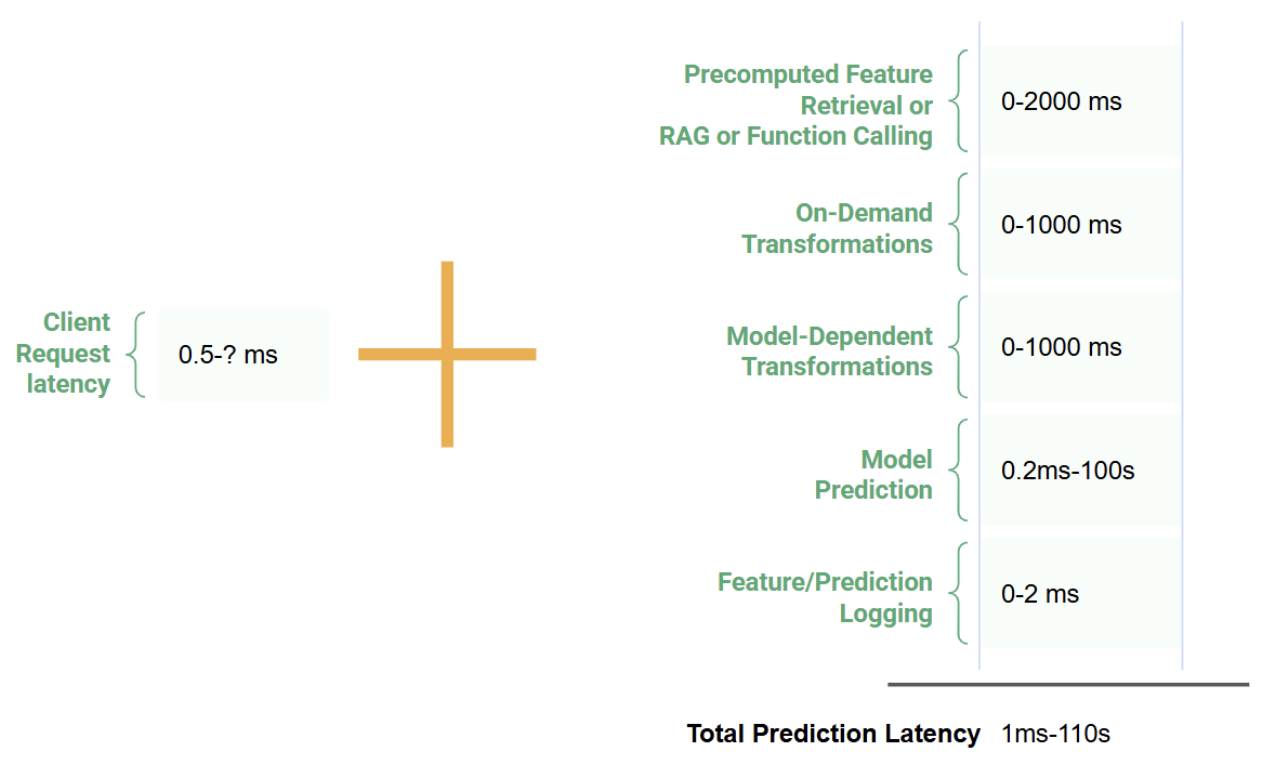 Client Request latency
0.5-? ms

Precomputed Feature Retrieval or RAG or Function Calling
0-2000 ms

On-Demand Transformations
0-1000 ms

Model-Dependent Transformations
0-1000 ms

Model Prediction
0.2ms-100s

Feature/Prediction Logging
0-2 ms

Total Prediction Latency 1ms-110s